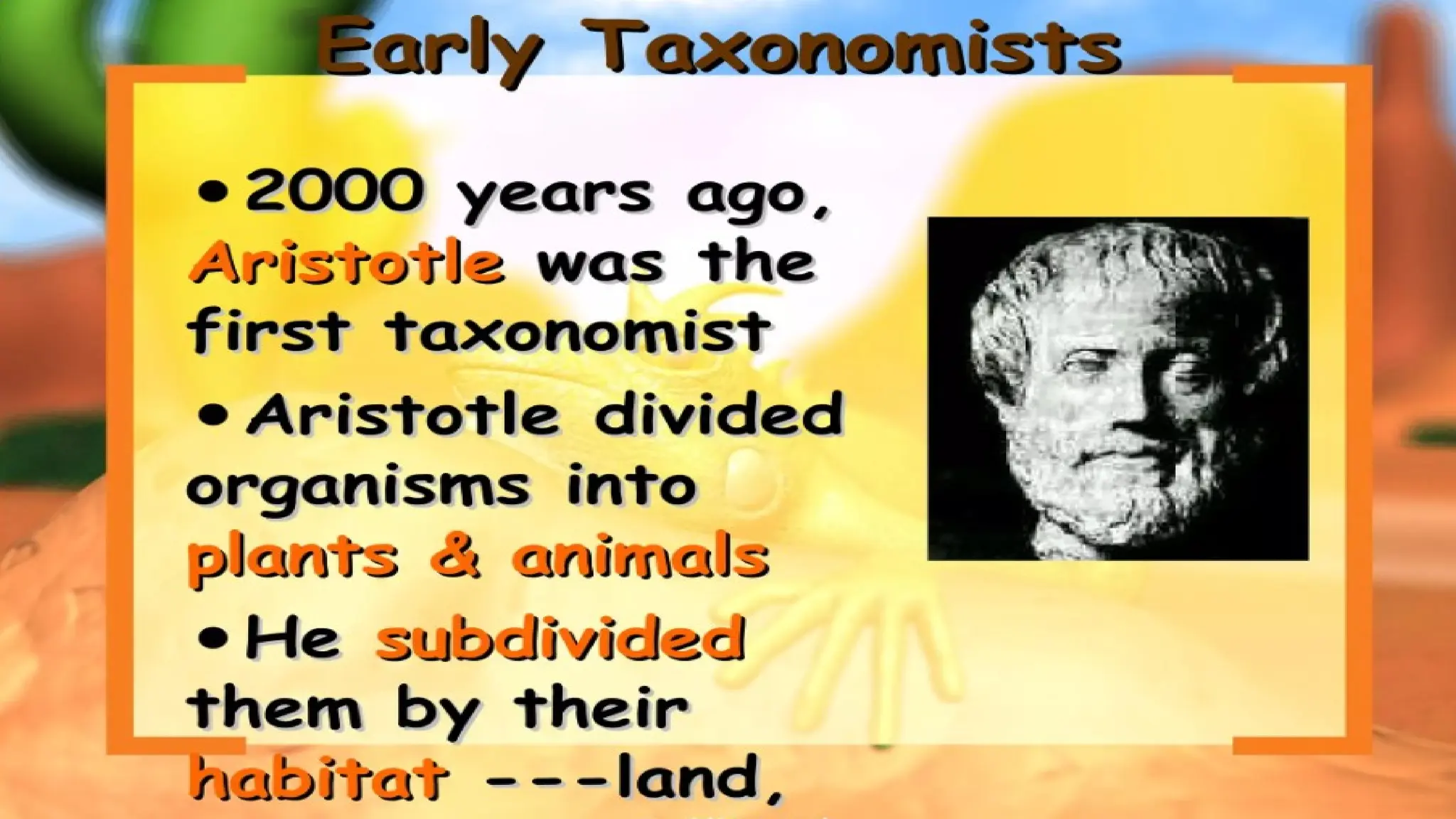 Early Taxonomists

• 2000 years ago, Aristotle was the first taxonomist

• Aristotle divided organisms into plants & animals

• He subdivided them by their habitat ---land,